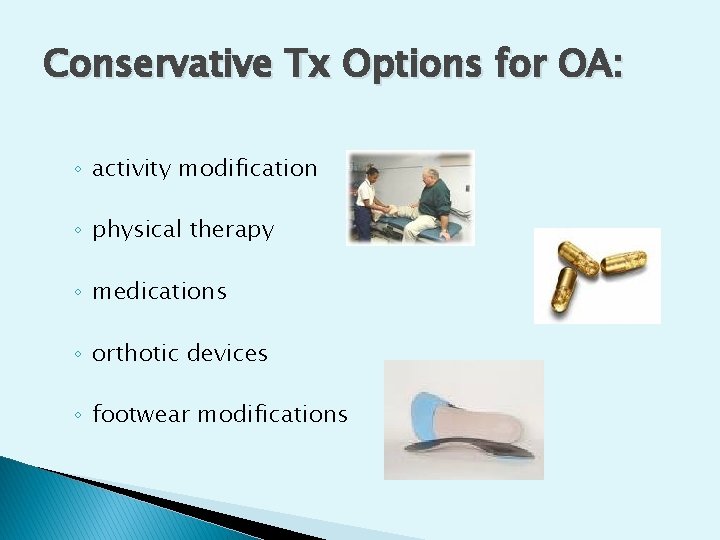 Conservative Tx Options for OA:

◦ activity modification

◦ physical therapy

◦ medications

◦ orthotic devices

◦ footwear modifications